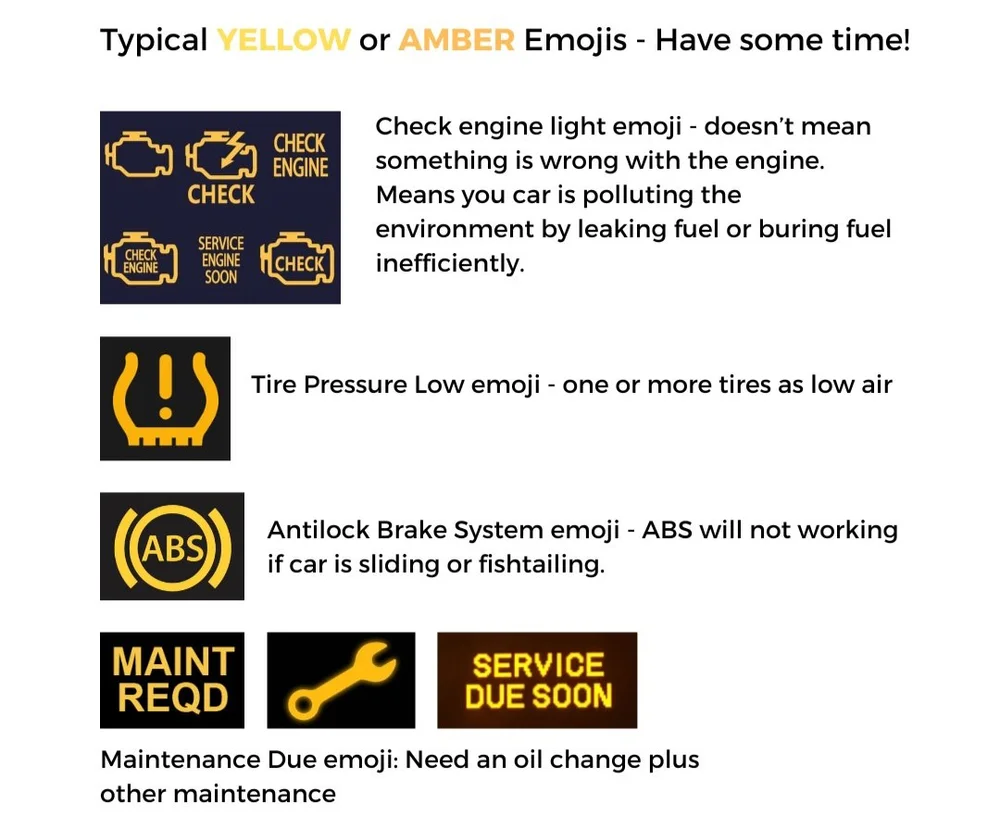 Typical YELLOW or AMBER Emojis - Have some time!

CHECK ENGINE
CHECK
CHECK ENGINE
SERVICE ENGINE SOON
CHECK

Check engine light emoji - doesn't mean something is wrong with the engine. Means you car is polluting the environment by leaking fuel or buring fuel inefficiently.

Tire Pressure Low emoji - one or more tires as low air

ABS

Antilock Brake System emoji - ABS will not working if car is sliding or fishtailing.

MAINT REQD

SERVICE DUE SOON

Maintenance Due emoji: Need an oil change plus other maintenance